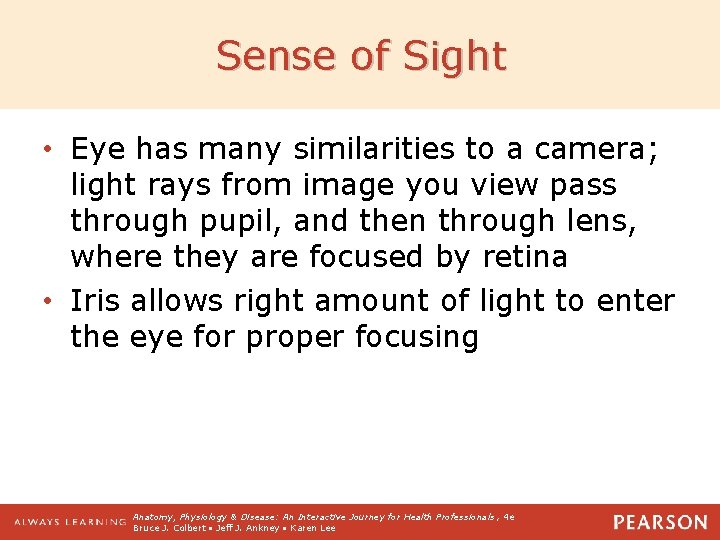 Sense of Sight

• Eye has many similarities to a camera; light rays from image you view pass through pupil, and then through lens, where they are focused by retina

• Iris allows right amount of light to enter the eye for proper focusing

ALWAYS LEARNING

Anatomy, Physiology & Disease: An Interactive Journey for Health Professionals, 4e
Bruce J. Colbert • Jeff J. Ankney • Karen Lee

PEARSON